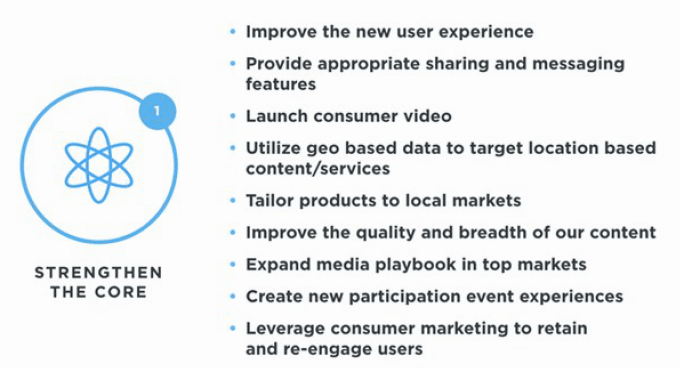 1

STRENGTHEN THE CORE

• Improve the new user experience
• Provide appropriate sharing and messaging features
• Launch consumer video
• Utilize geo based data to target location based content/services
• Tailor products to local markets
• Improve the quality and breadth of our content
• Expand media playbook in top markets
• Create new participation event experiences
• Leverage consumer marketing to retain and re-engage users